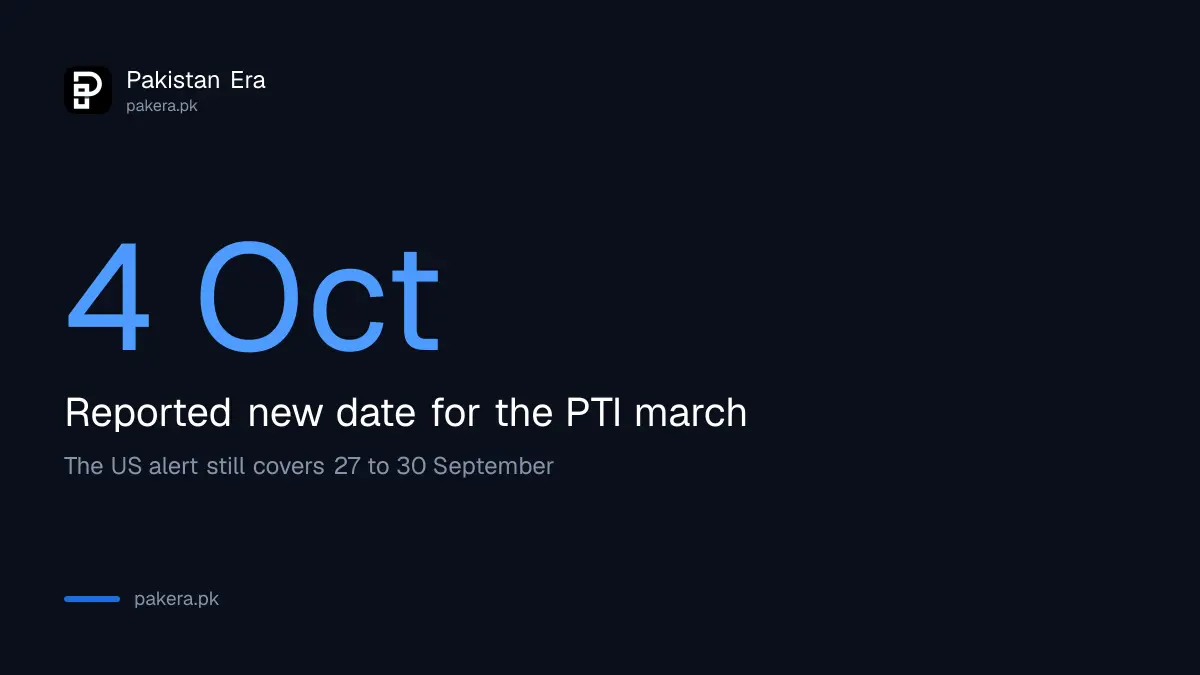 Pakistan Era
pakera.pk

4 Oct

Reported new date for the PTI march

The US alert still covers 27 to 30 September

pakera.pk